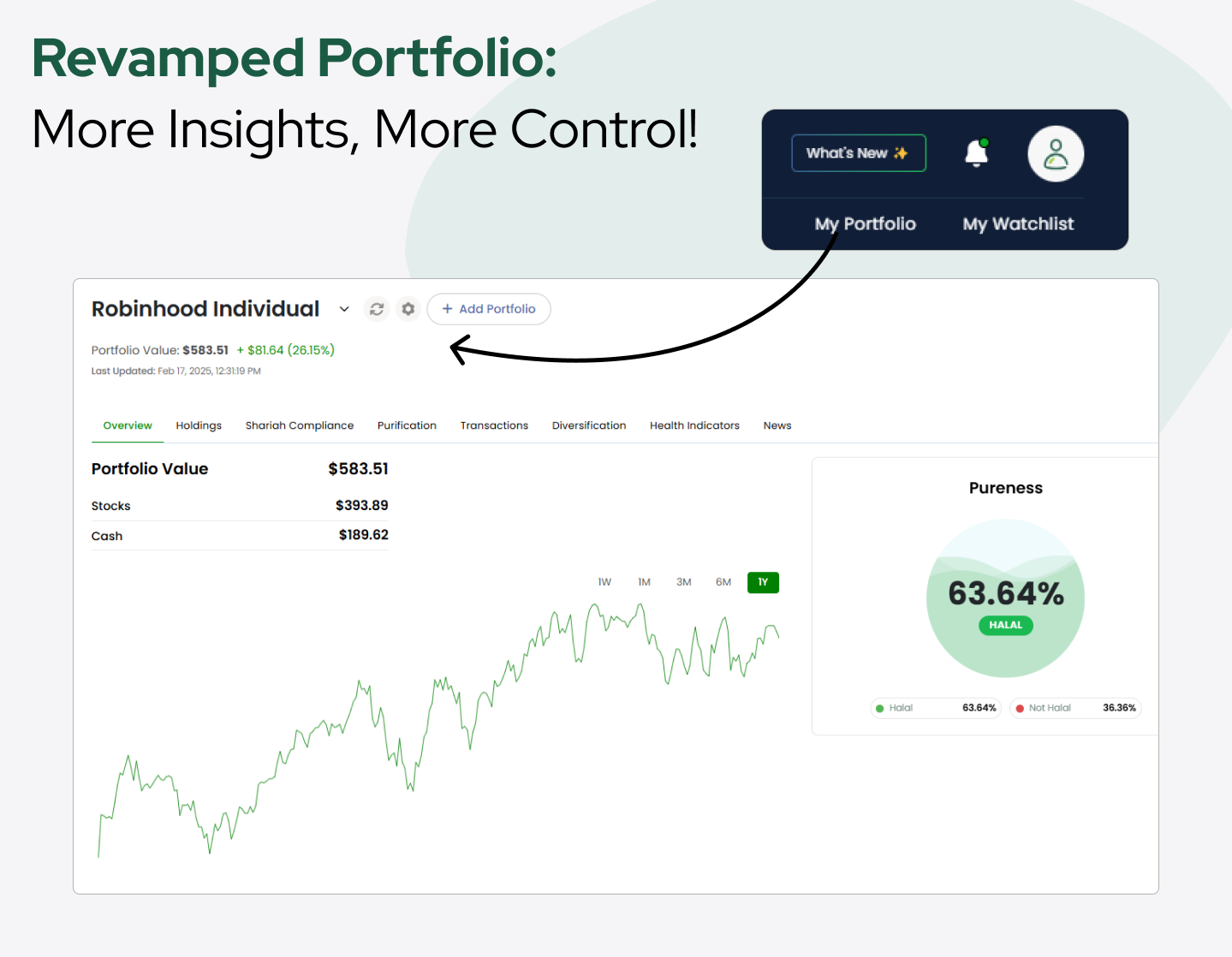 Revamped Portfolio:
More Insights, More Control!

What's New ✨

My Portfolio My Watchlist

Robinhood Individual

+ Add Portfolio

Portfolio Value: $583.51 + $81.64 (26.15%)
Last Updated: Feb 17, 2025, 12:31:19 PM

Overview Holdings Shariah Compliance Purification Transactions Diversification Health Indicators News

| Portfolio Value | $583.51 |
|---|---|
| Stocks | $393.89 |
| Cash | $189.62 |

1W 1M 3M 6M 1Y

Pureness

63.64%
HALAL

Halal 63.64% Not Halal 36.36%